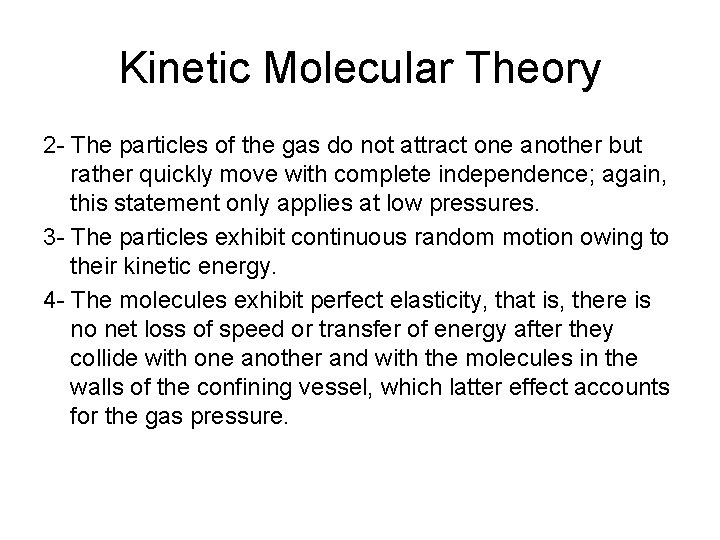 Kinetic Molecular Theory

2- The particles of the gas do not attract one another but rather quickly move with complete independence; again, this statement only applies at low pressures.

3- The particles exhibit continuous random motion owing to their kinetic energy.

4- The molecules exhibit perfect elasticity, that is, there is no net loss of speed or transfer of energy after they collide with one another and with the molecules in the walls of the confining vessel, which latter effect accounts for the gas pressure.